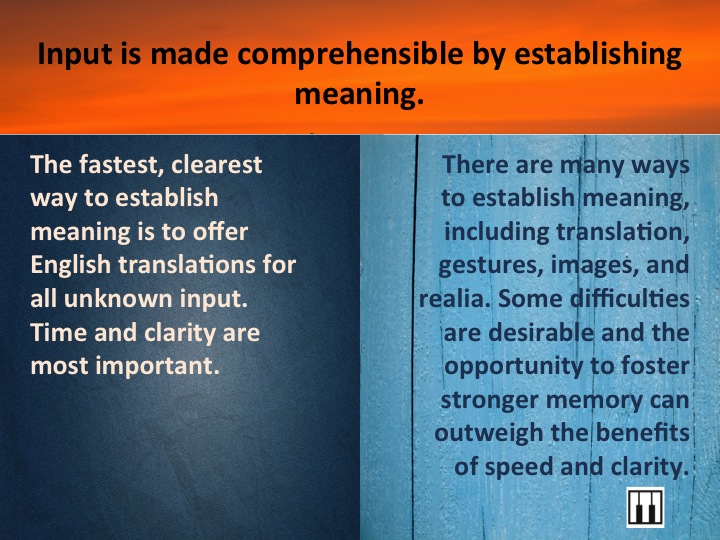 Input is made comprehensible by establishing meaning.

The fastest, clearest way to establish meaning is to offer English translations for all unknown input. Time and clarity are most important.

There are many ways to establish meaning, including translation, gestures, images, and realia. Some difficulties are desirable and the opportunity to foster stronger memory can outweigh the benefits of speed and clarity.